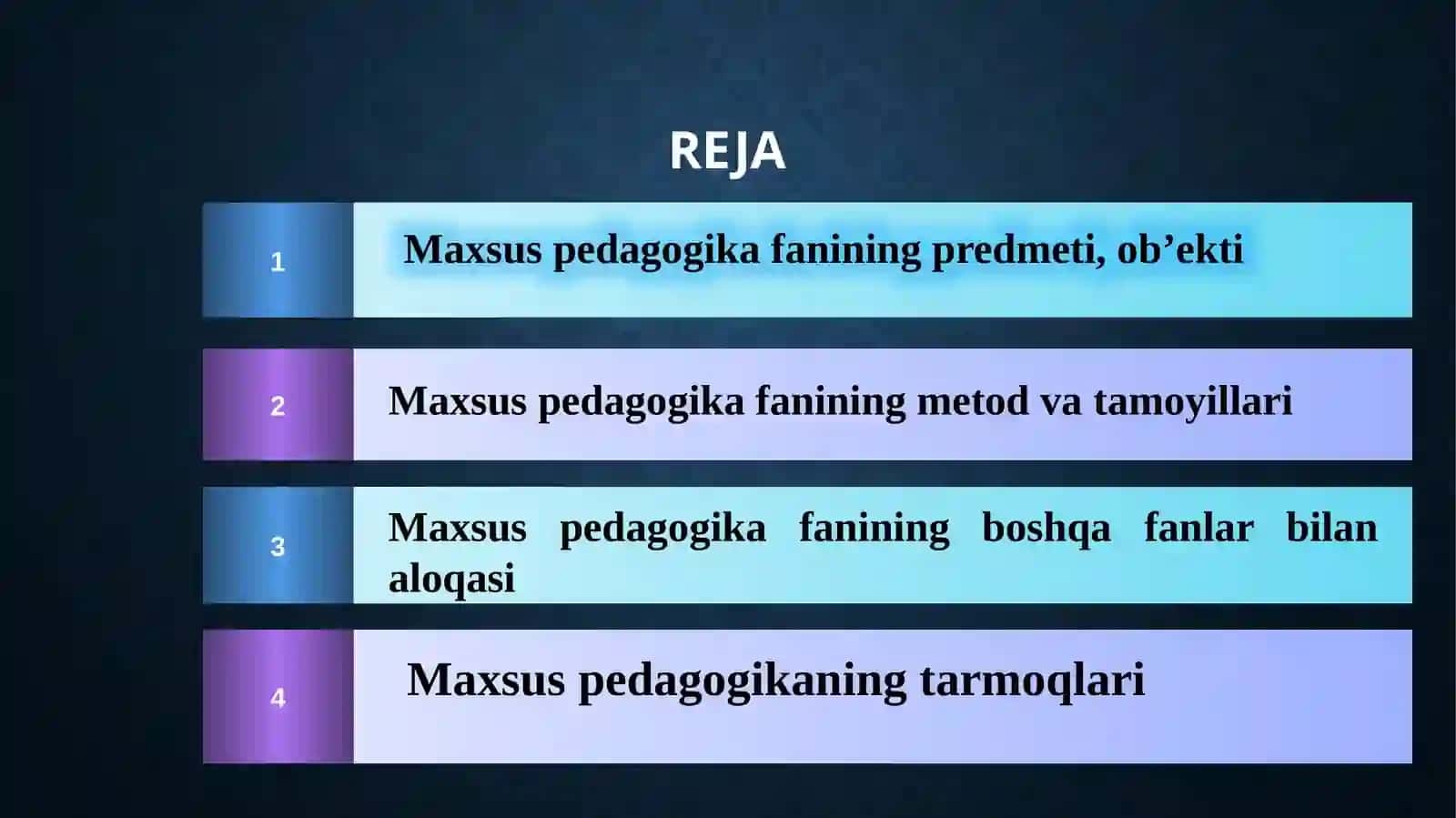 REJA

1

Maxsus pedagogika fanining predmeti, ob’ekti

2

Maxsus pedagogika fanining metod va tamoyillari

3

Maxsus pedagogika fanining boshqa fanlar bilan aloqasi

4

Maxsus pedagogikaning tarmoqlari